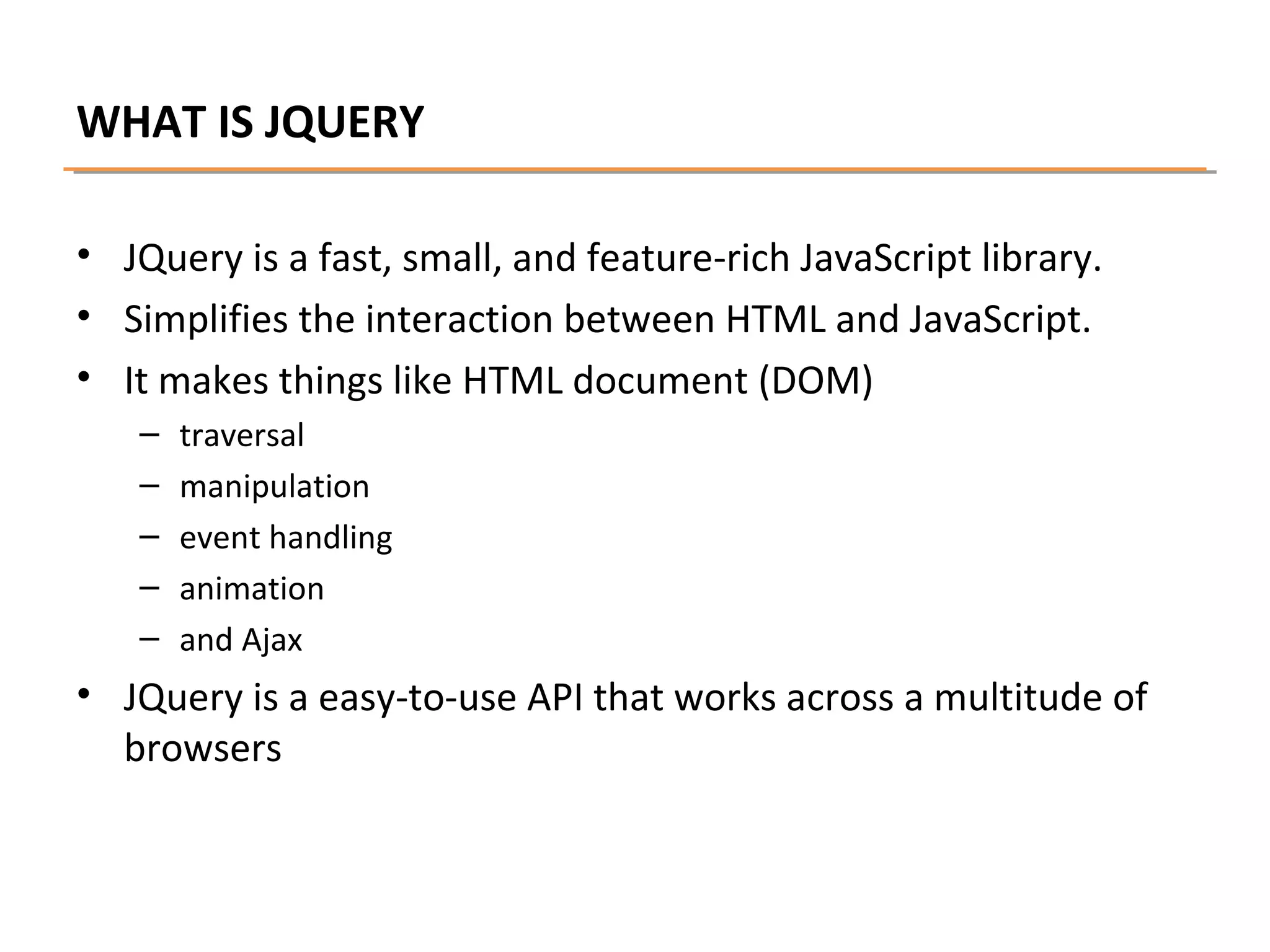 WHAT IS JQUERY

• JQuery is a fast, small, and feature-rich JavaScript library.
• Simplifies the interaction between HTML and JavaScript.
• It makes things like HTML document (DOM)
– traversal
– manipulation
– event handling
– animation
– and Ajax
• JQuery is a easy-to-use API that works across a multitude of browsers